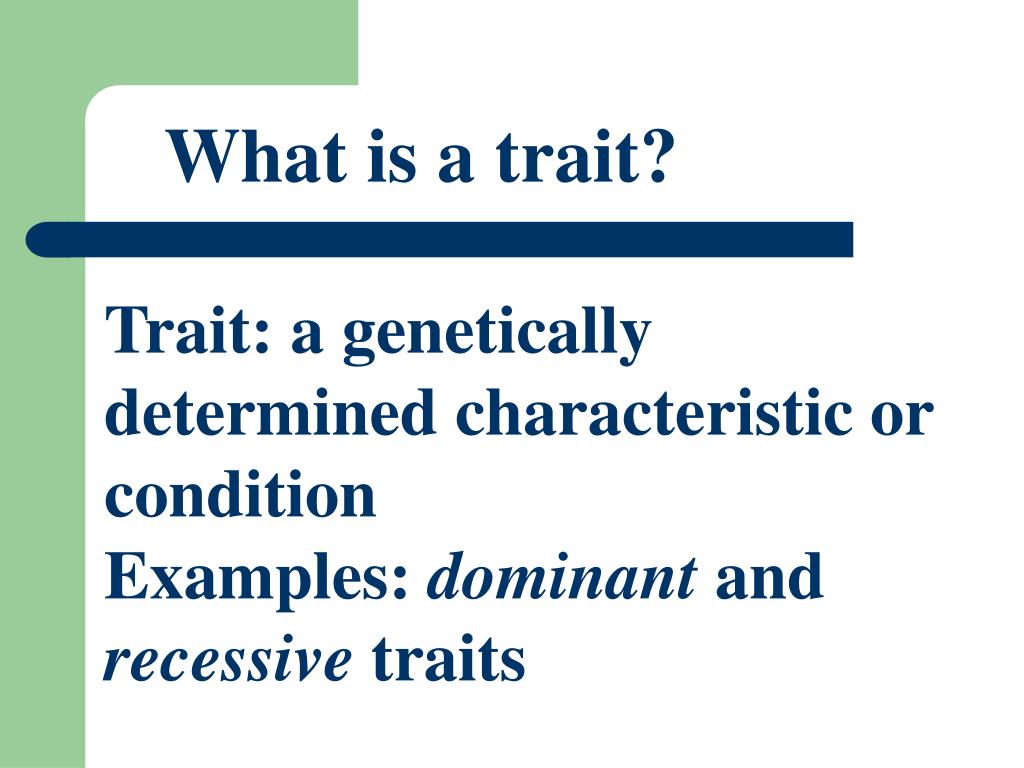 What is a trait?

Trait: a genetically determined characteristic or condition
Examples: dominant and recessive traits